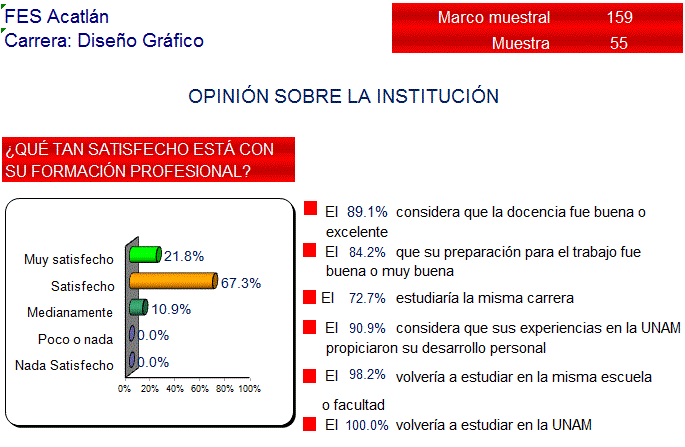 FES Acatlán
Carrera: Diseño Gráfico

| Marco muestral | 159 |
|---|---|
| Muestra | 55 |

OPINIÓN SOBRE LA INSTITUCIÓN

¿QUÉ TAN SATISFECHO ESTÁ CON SU FORMACIÓN PROFESIONAL?

Muy satisfecho 21.8%
Satisfecho 67.3%
Medianamente 10.9%
Poco o nada 0.0%
Nada Satisfecho 0.0%

0% 20% 40% 60% 80% 100%

El 89.1% considera que la docencia fue buena o excelente

El 84.2% que su preparación para el trabajo fue buena o muy buena

El 72.7% estudiaría la misma carrera

El 90.9% considera que sus experiencias en la UNAM propiciaron su desarrollo personal

El 98.2% volvería a estudiar en la misma escuela o facultad

El 100.0% volvería a estudiar en la UNAM